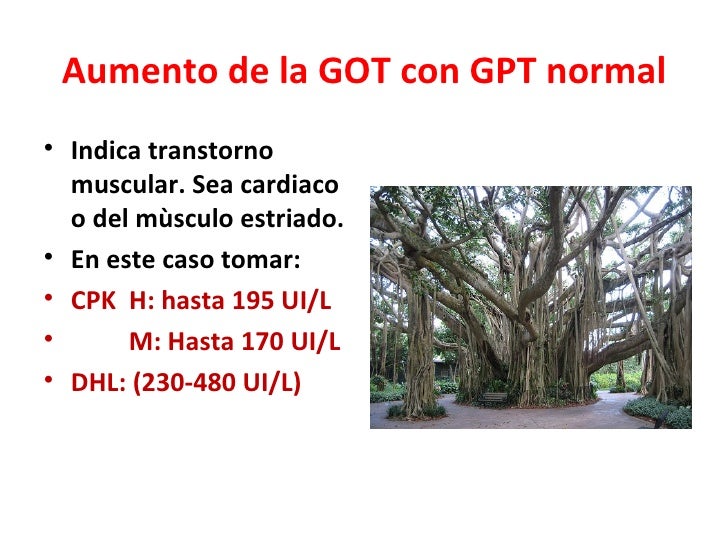 Aumento de la GOT con GPT normal

• Indica transtorno muscular. Sea cardiaco o del mùsculo estriado.
• En este caso tomar:
• CPK H: hasta 195 UI/L
• M: Hasta 170 UI/L
• DHL: (230-480 UI/L)